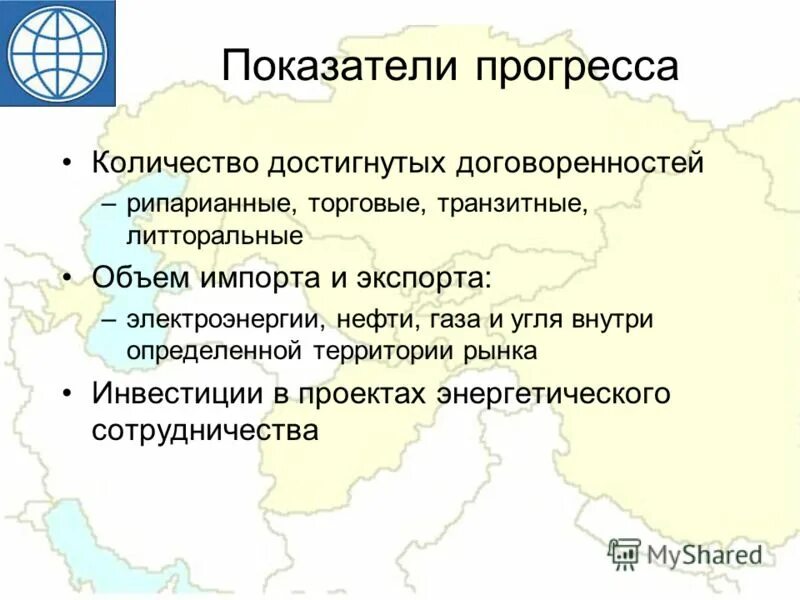 Показатели прогресса

• Количество достигнутых договоренностей
– рипарианные, торговые, транзитные, литторальные

• Объем импорта и экспорта:
– электроэнергии, нефти, газа и угля внутри определенной территории рынка

• Инвестиции в проектах энергетического сотрудничества

MyShared